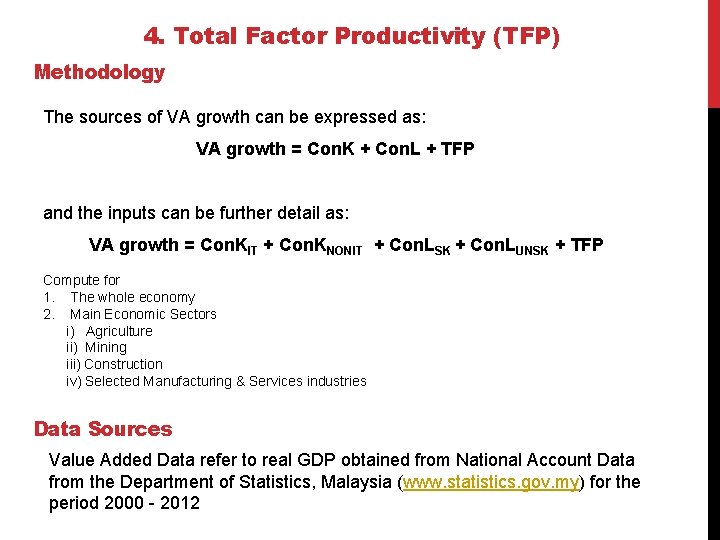 4. Total Factor Productivity (TFP)

Methodology

The sources of VA growth can be expressed as:

VA growth = ConK + ConL + TFP

and the inputs can be further detail as:

VA growth = $ConK_{IT}$ + $ConK_{NONIT}$ + $ConL_{SK}$ + $ConL_{UNSK}$ + TFP

Compute for
1. The whole economy
2. Main Economic Sectors
i) Agriculture
ii) Mining
iii) Construction
iv) Selected Manufacturing & Services industries

Data Sources

Value Added Data refer to real GDP obtained from National Account Data from the Department of Statistics, Malaysia (www.statistics.gov.my) for the period 2000 - 2012